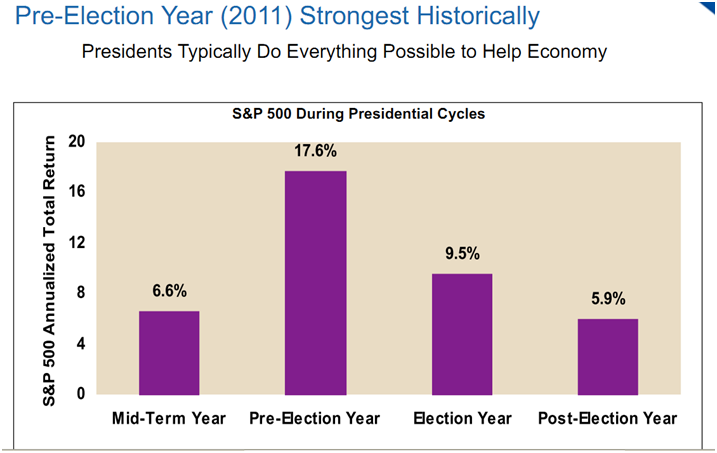 Pre-Election Year (2011) Strongest Historically

Presidents Typically Do Everything Possible to Help Economy

S&P 500 During Presidential Cycles

S&P 500 Annualized Total Return

20
16
12
8
4
0

6.6%
17.6%
9.5%
5.9%

Mid-Term Year
Pre-Election Year
Election Year
Post-Election Year